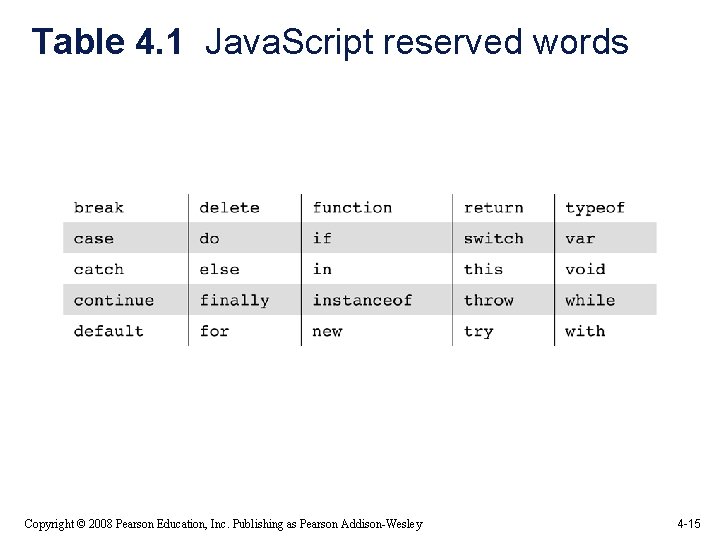 Table 4.1 JavaScript reserved words

| break | delete | function | return | typeof |
|---|---|---|---|---|
| case | do | if | switch | var |
| catch | else | in | this | void |
| continue | finally | instanceof | throw | while |
| default | for | new | try | with |

Copyright © 2008 Pearson Education, Inc. Publishing as Pearson Addison-Wesley

4-15